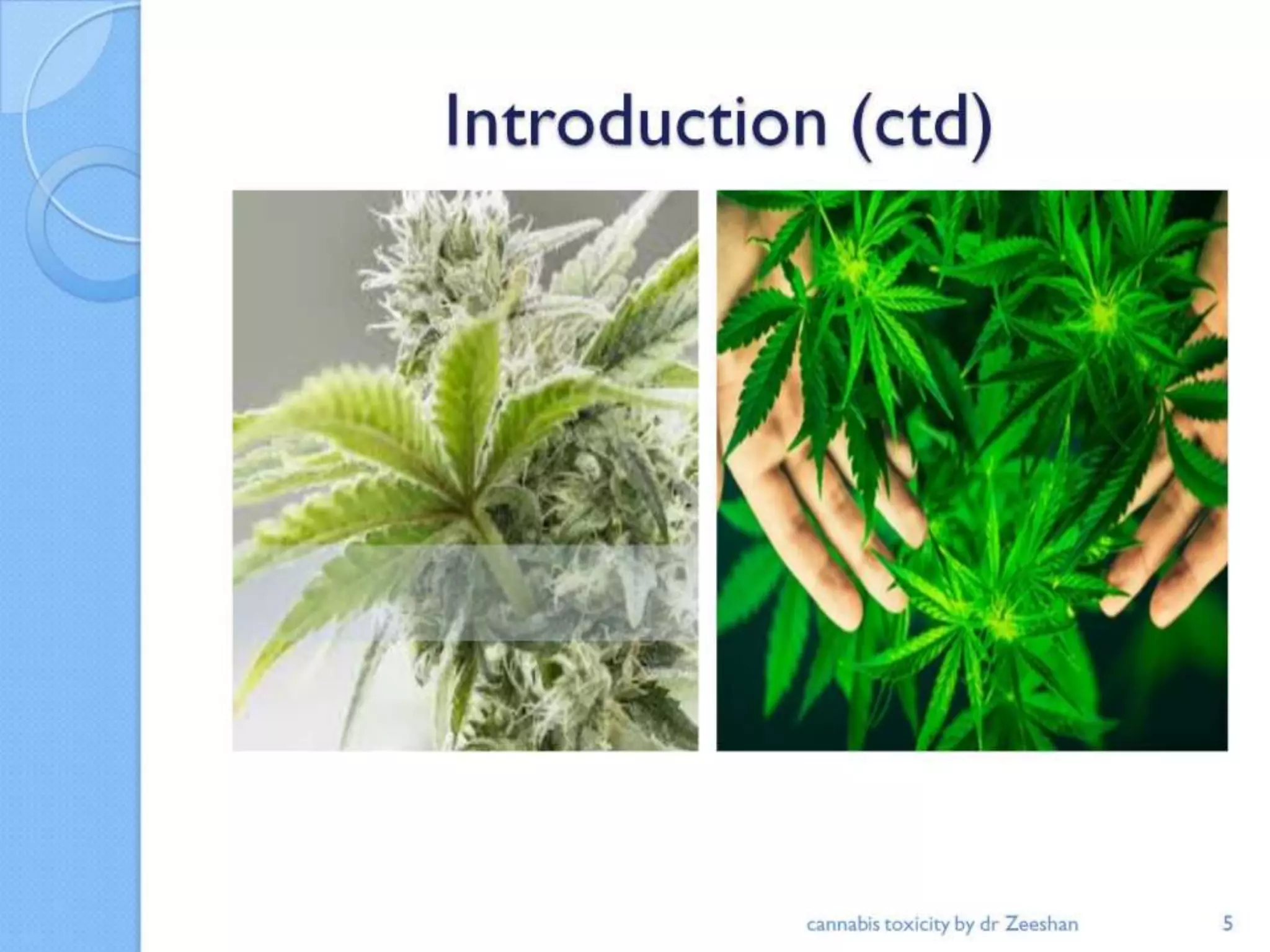 Introduction (ctd)

cannabis toxicity by dr Zeeshan

5